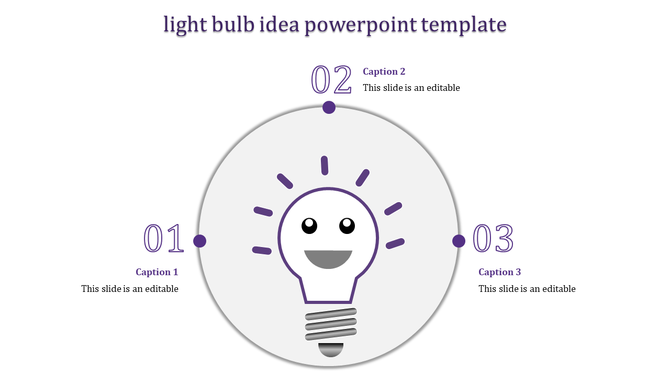 light bulb idea powerpoint template

02
Caption 2
This slide is an editable

01
Caption 1
This slide is an editable

03
Caption 3
This slide is an editable